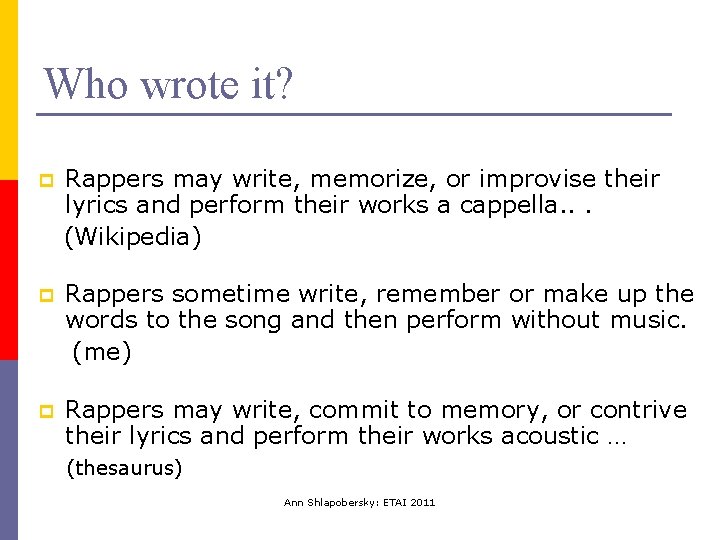 Who wrote it?

Rappers may write, memorize, or improvise their lyrics and perform their works a cappella.. .
(Wikipedia)

Rappers sometime write, remember or make up the words to the song and then perform without music.
(me)

Rappers may write, commit to memory, or contrive their lyrics and perform their works acoustic …
(thesaurus)

Ann Shlapobersky: ETAI 2011